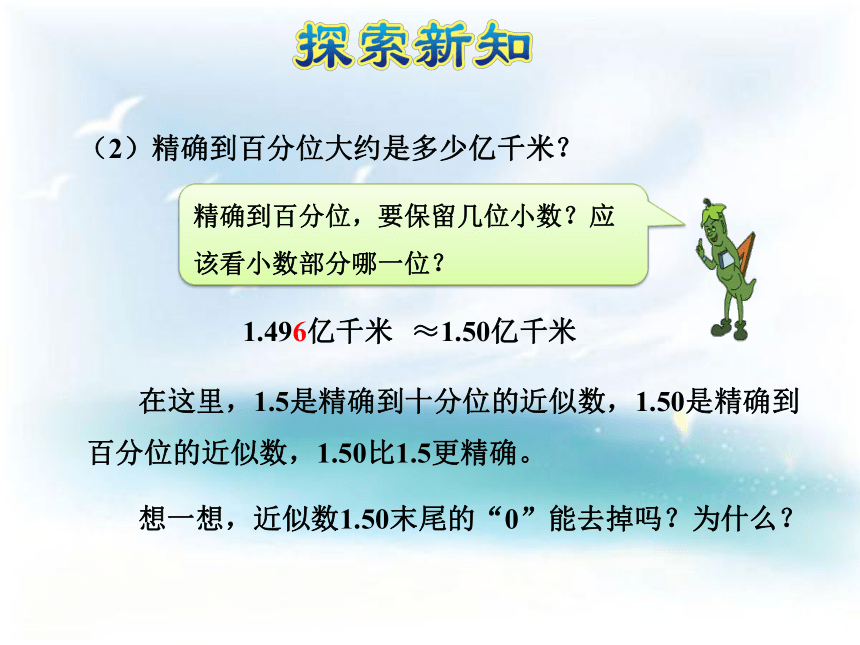 探索新知

（2）精确到百分位大约是多少亿千米？

精确到百分位，要保留几位小数？应该看小数部分哪一位？

1.496亿千米 ≈1.50亿千米

在这里，1.5是精确到十分位的近似数，1.50是精确到百分位的近似数，1.50比1.5更精确。

想一想，近似数1.50末尾的“0”能去掉吗？为什么？